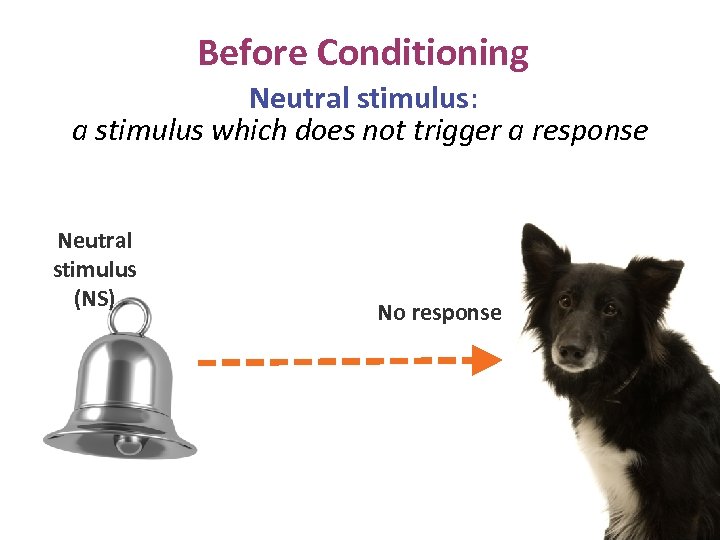 Before Conditioning

Neutral stimulus:
a stimulus which does not trigger a response

Neutral stimulus (NS)

No response